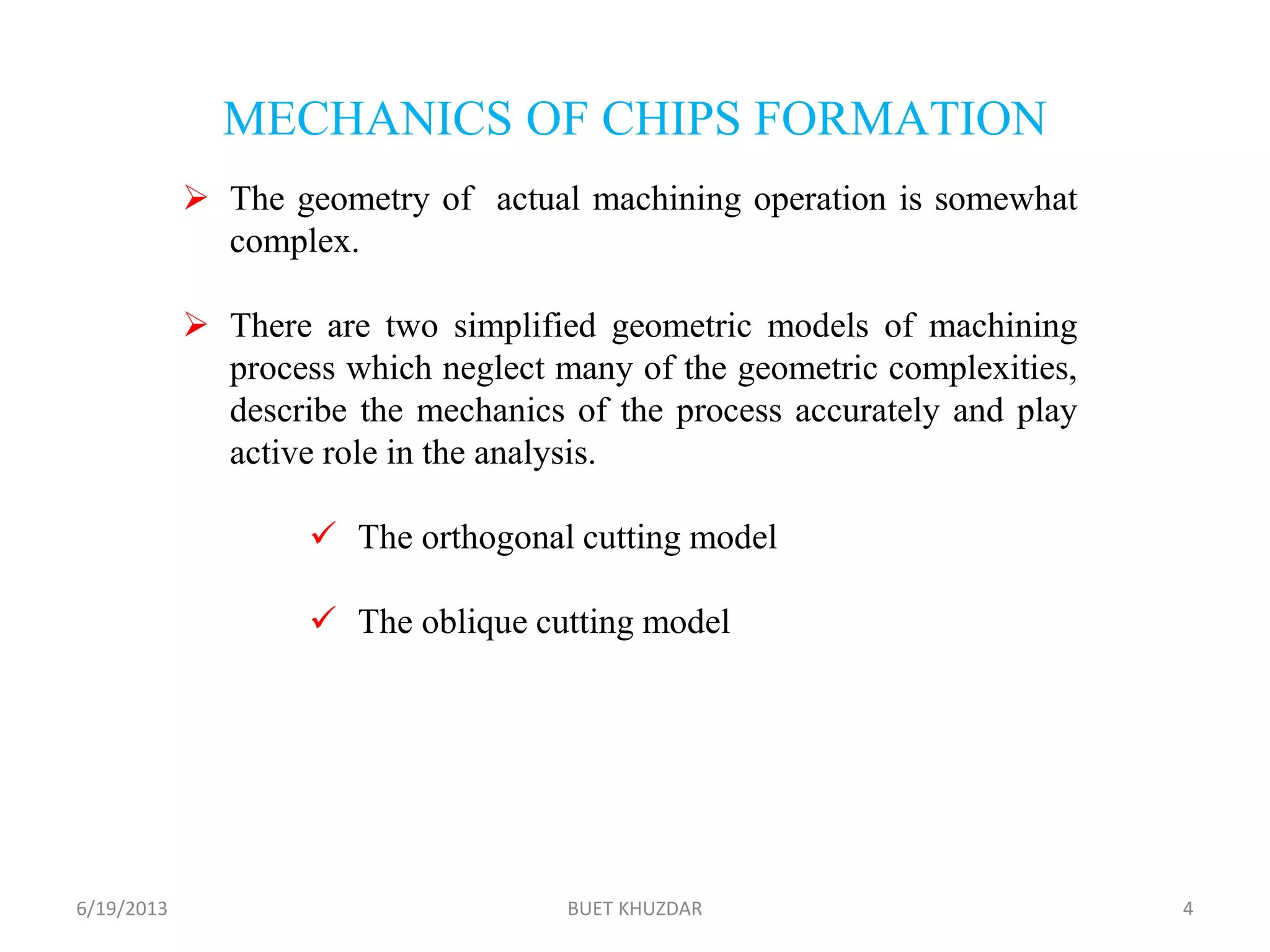 MECHANICS OF CHIPS FORMATION

➢ The geometry of actual machining operation is somewhat complex.

➢ There are two simplified geometric models of machining process which neglect many of the geometric complexities, describe the mechanics of the process accurately and play active role in the analysis.

✓ The orthogonal cutting model

✓ The oblique cutting model

6/19/2013

BUET KHUZDAR

4